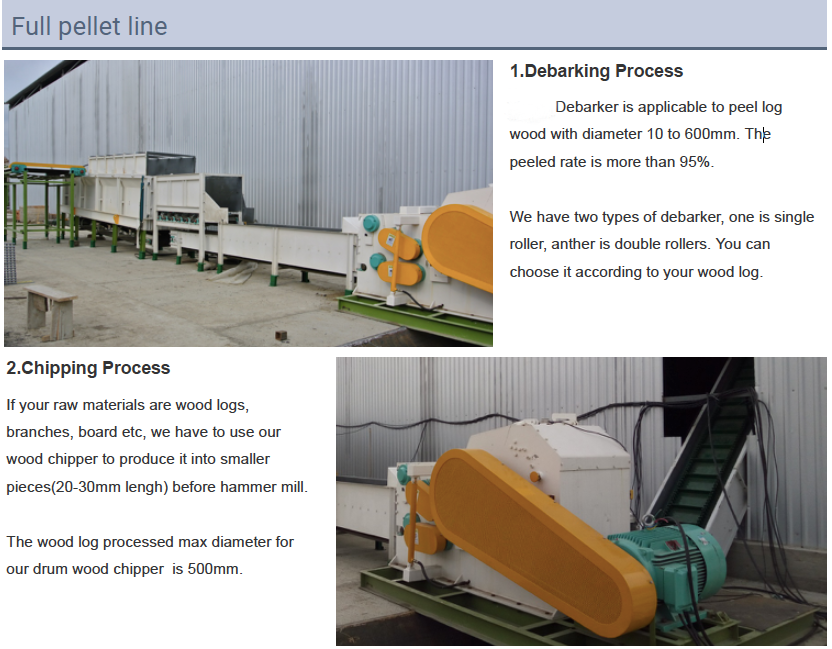 Full pellet line

1.Debarking Process

Debarker is applicable to peel log wood with diameter 10 to 600mm. The peeled rate is more than 95%.

We have two types of debarker, one is single roller, anther is double rollers. You can choose it according to your wood log.

2.Chipping Process

If your raw materials are wood logs, branches, board etc, we have to use our wood chipper to produce it into smaller pieces(20-30mm lengh) before hammer mill.

The wood log processed max diameter for our drum wood chipper is 500mm.